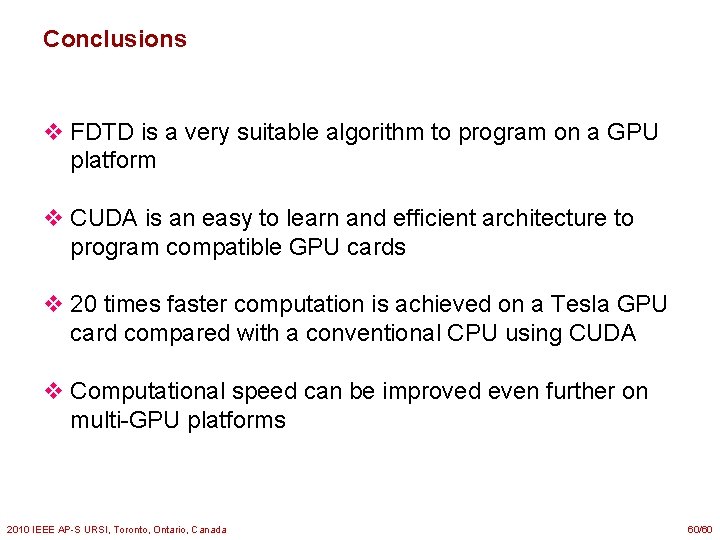 Conclusions

❖ FDTD is a very suitable algorithm to program on a GPU platform

❖ CUDA is an easy to learn and efficient architecture to program compatible GPU cards

❖ 20 times faster computation is achieved on a Tesla GPU card compared with a conventional CPU using CUDA

❖ Computational speed can be improved even further on multi-GPU platforms

2010 IEEE AP-S URSI, Toronto, Ontario, Canada

60/60